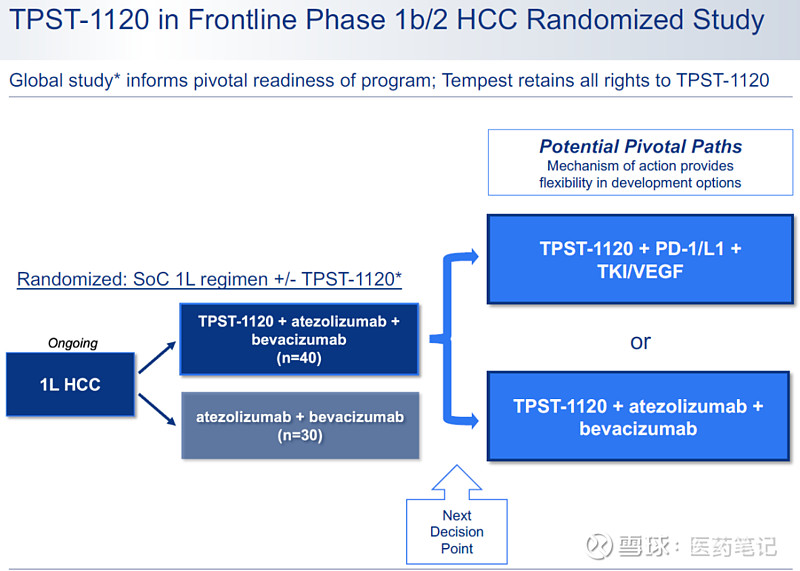 TPST-1120 in Frontline Phase 1b/2 HCC Randomized Study

Global study* informs pivotal readiness of program; Tempest retains all rights to TPST-1120

Potential Pivotal Paths
Mechanism of action provides flexibility in development options

Randomized: SoC 1L regimen +/- TPST-1120*

Ongoing

1L HCC

TPST-1120 + atezolizumab + bevacizumab (n=40)

atezolizumab + bevacizumab (n=30)

TPST-1120 + PD-1/L1 + TKI/VEGF

or

TPST-1120 + atezolizumab + bevacizumab

Next Decision Point

雪球：医药笔记